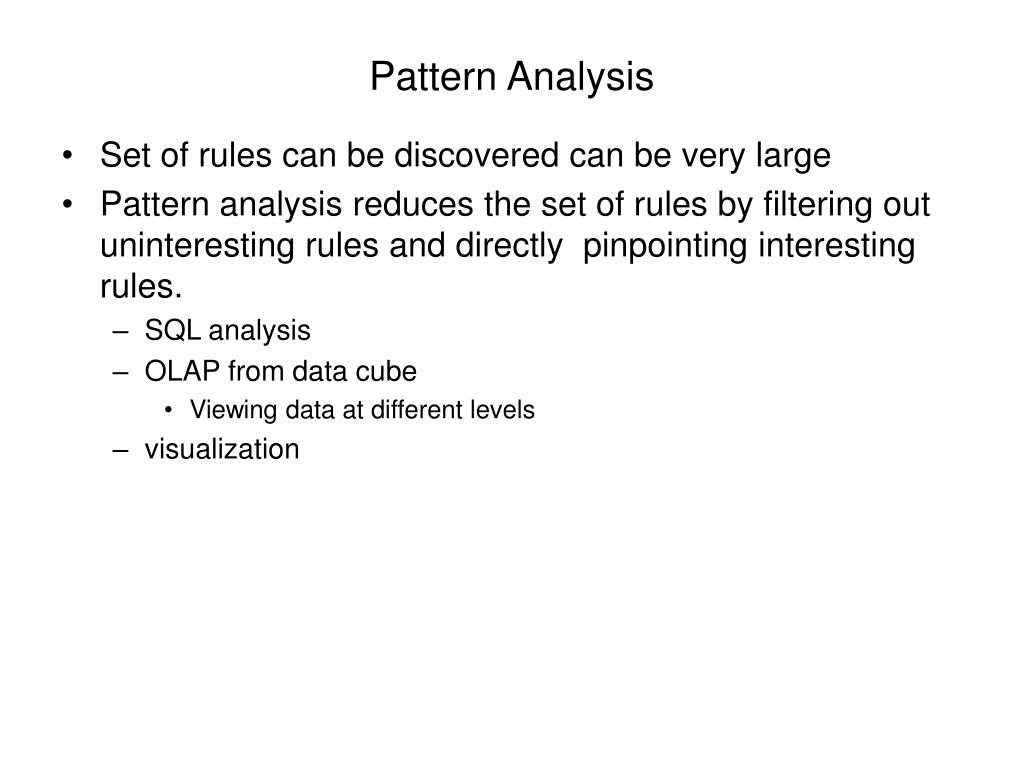 Pattern Analysis

• Set of rules can be discovered can be very large
• Pattern analysis reduces the set of rules by filtering out uninteresting rules and directly pinpointing interesting rules.
– SQL analysis
– OLAP from data cube
• Viewing data at different levels
– visualization